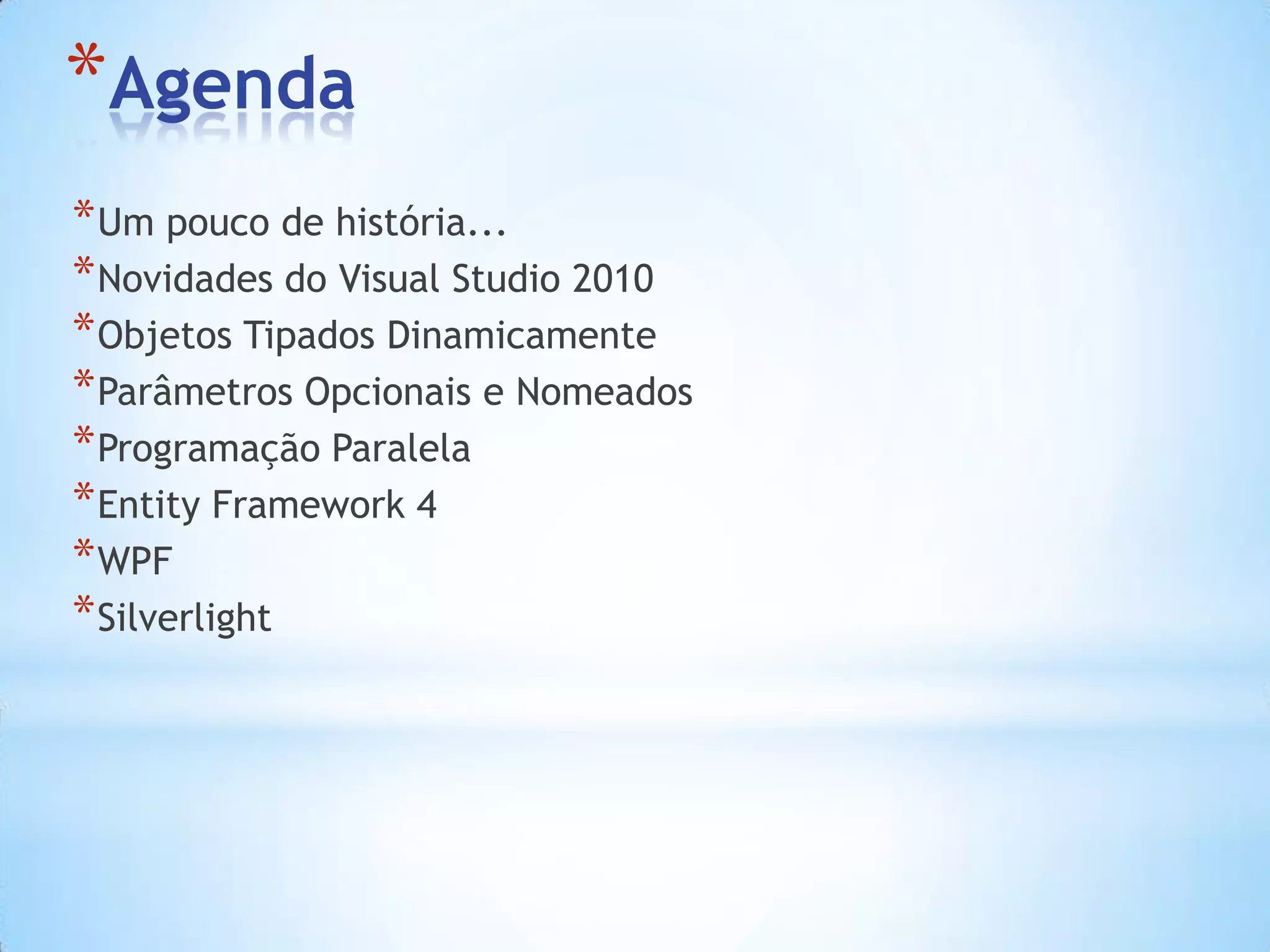 *Agenda

*Um pouco de história...
*Novidades do Visual Studio 2010
*Objetos Tipados Dinamicamente
*Parâmetros Opcionais e Nomeados
*Programação Paralela
*Entity Framework 4
*WPF
*Silverlight